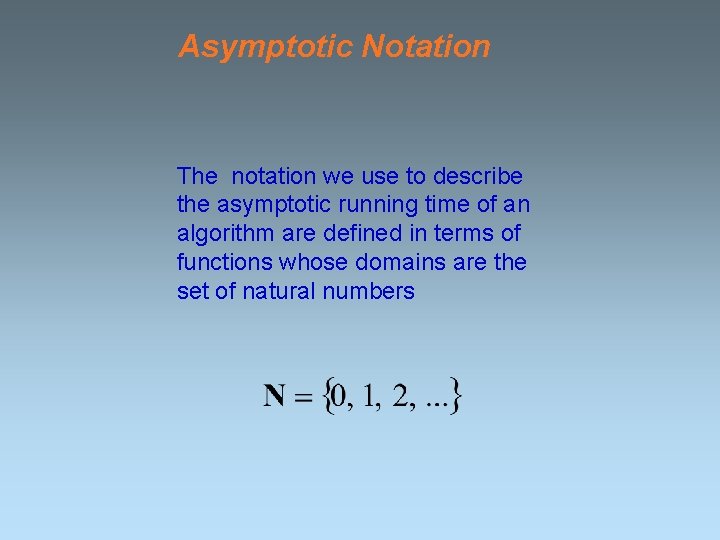 Asymptotic Notation

The notation we use to describe the asymptotic running time of an algorithm are defined in terms of functions whose domains are the set of natural numbers

$\mathbf{N} = \{0, 1, 2, ...\}$